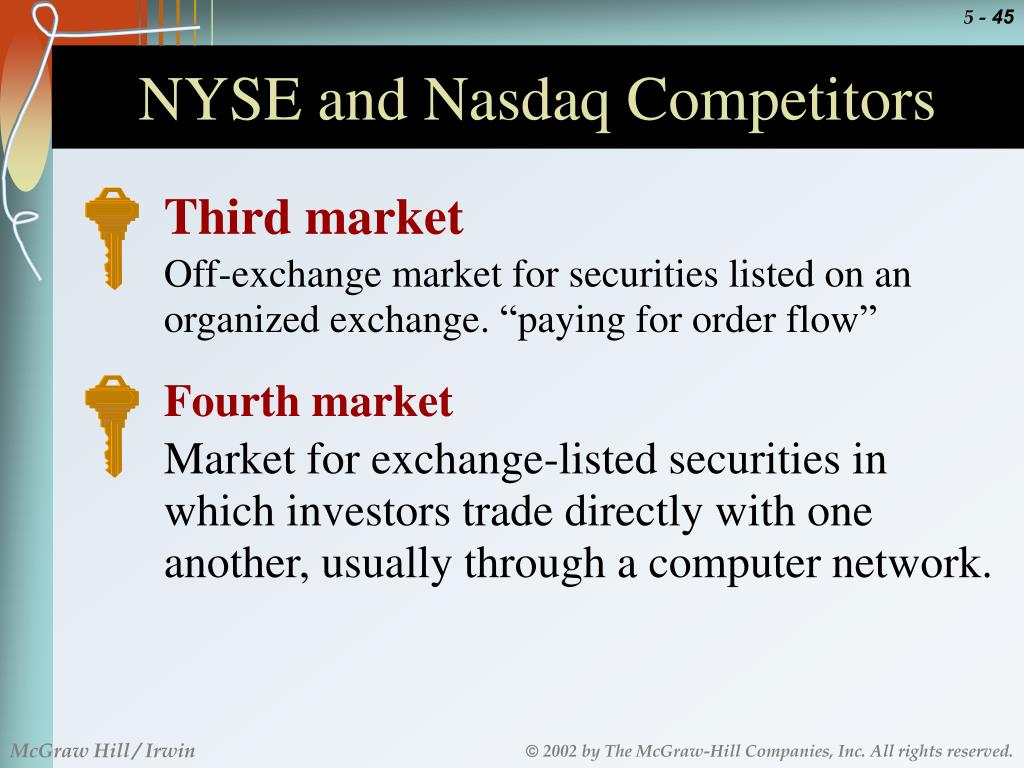 5 - 45

NYSE and Nasdaq Competitors

Third market

Off-exchange market for securities listed on an organized exchange. “paying for order flow”

Fourth market

Market for exchange-listed securities in which investors trade directly with one another, usually through a computer network.

McGraw Hill/Irwin

© 2002 by The McGraw-Hill Companies, Inc. All rights reserved.